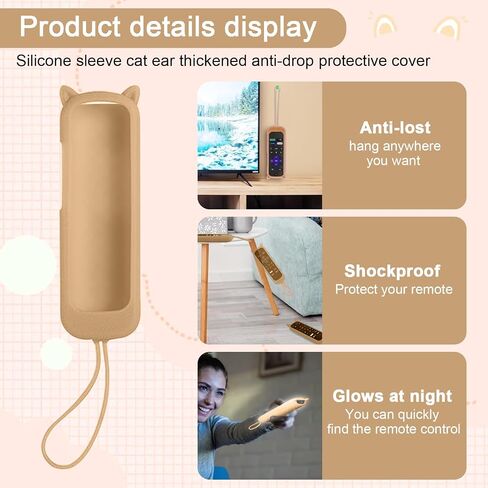 Product details display

Silicone sleeve cat ear thickened anti-drop protective cover

Anti-lost
hang anywhere you want

Shockproof
Protect your remote

Glows at night
You can quickly find the remote control